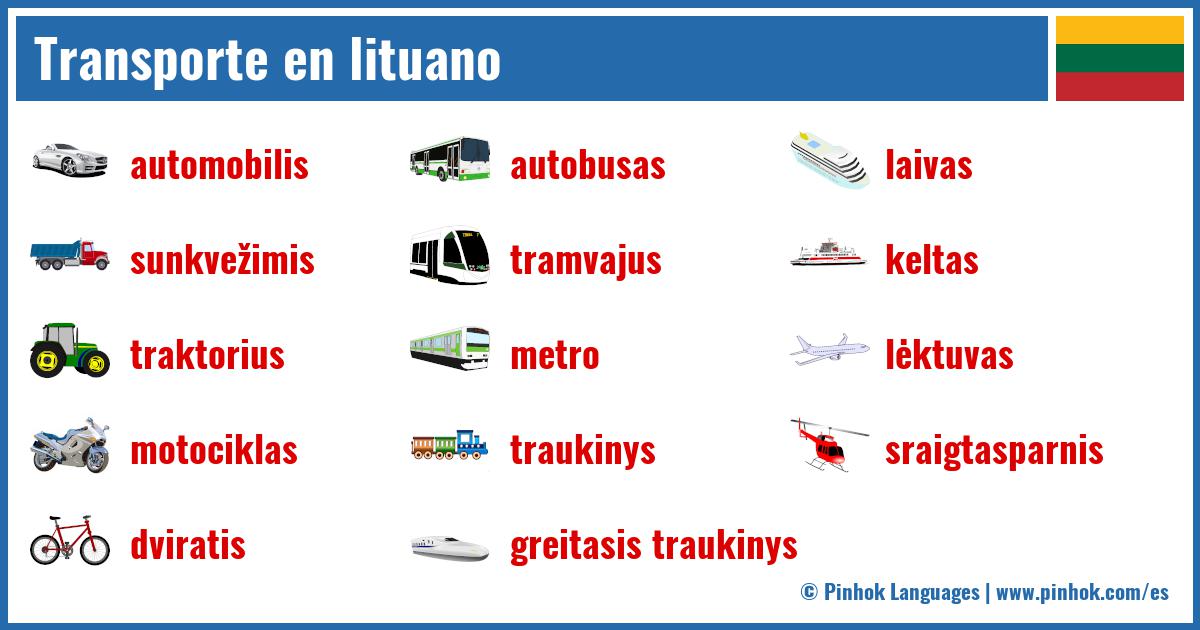 Transporte en lituano

automobilis

sunkvežimis

traktorius

motociklas

dviratis

autobusas

tramvajus

metro

traukinys

greitasis traukinys

laivas

keltas

lėktuvas

sraigtasparnis

© Pinhok Languages | www.pinhok.com/es